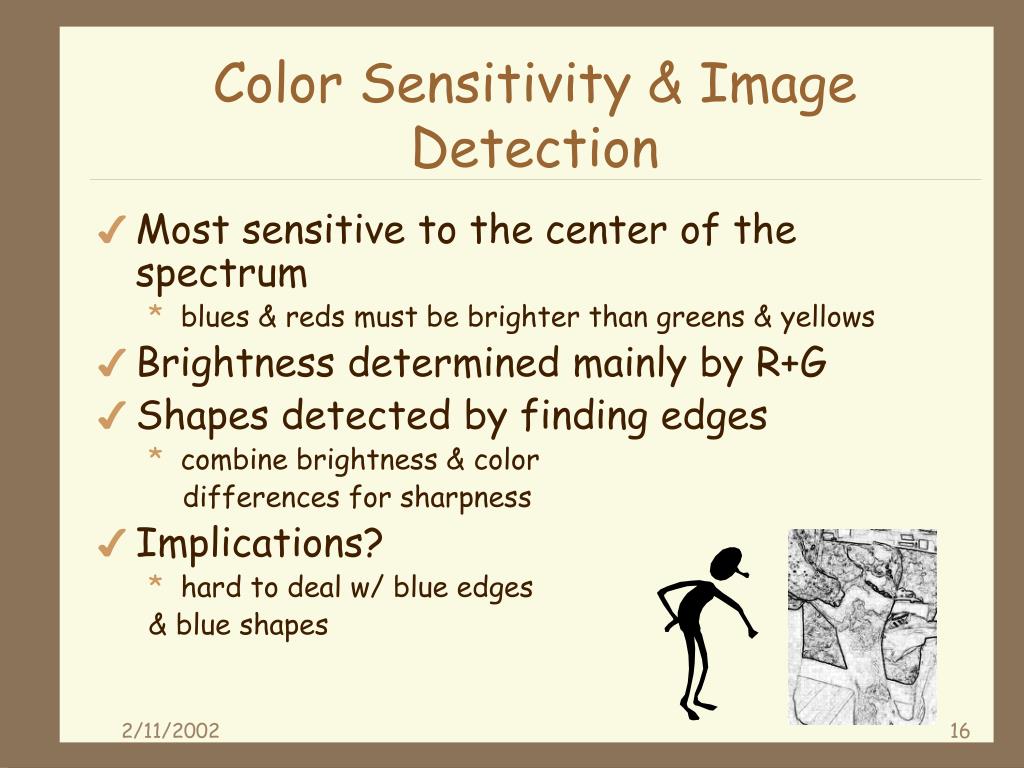 Color Sensitivity & Image Detection

✓ Most sensitive to the center of the spectrum
* blues & reds must be brighter than greens & yellows

✓ Brightness determined mainly by R+G

✓ Shapes detected by finding edges
* combine brightness & color differences for sharpness

✓ Implications?
* hard to deal w/ blue edges & blue shapes

2/11/2002

16